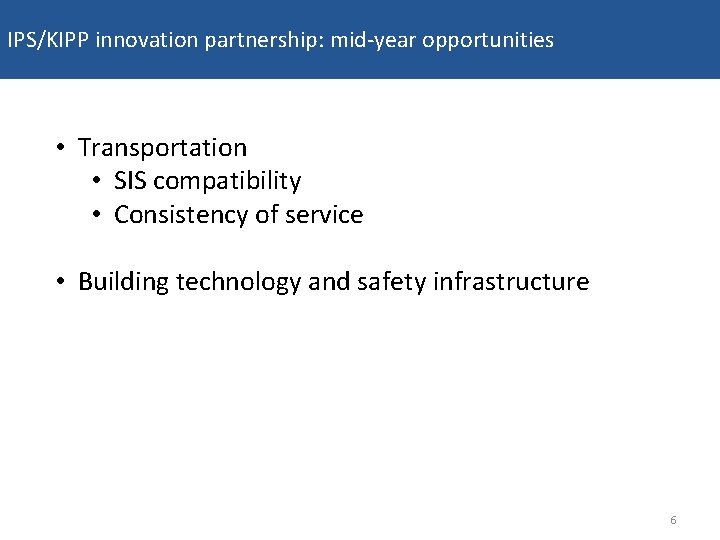 IPS/KIPP innovation partnership: mid-year opportunities

• Transportation
  • SIS compatibility
  • Consistency of service

• Building technology and safety infrastructure

6